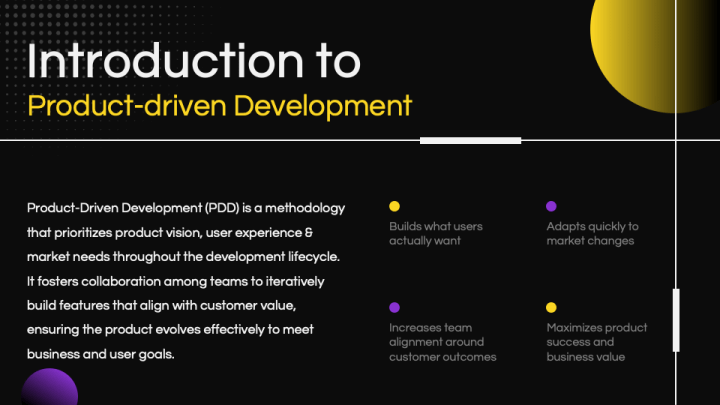 Introduction to
Product-driven Development

Product-Driven Development (PDD) is a methodology that prioritizes product vision, user experience & market needs throughout the development lifecycle. It fosters collaboration among teams to iteratively build features that align with customer value, ensuring the product evolves effectively to meet business and user goals.

Builds what users actually want

Adapts quickly to market changes

Increases team alignment around customer outcomes

Maximizes product success and business value